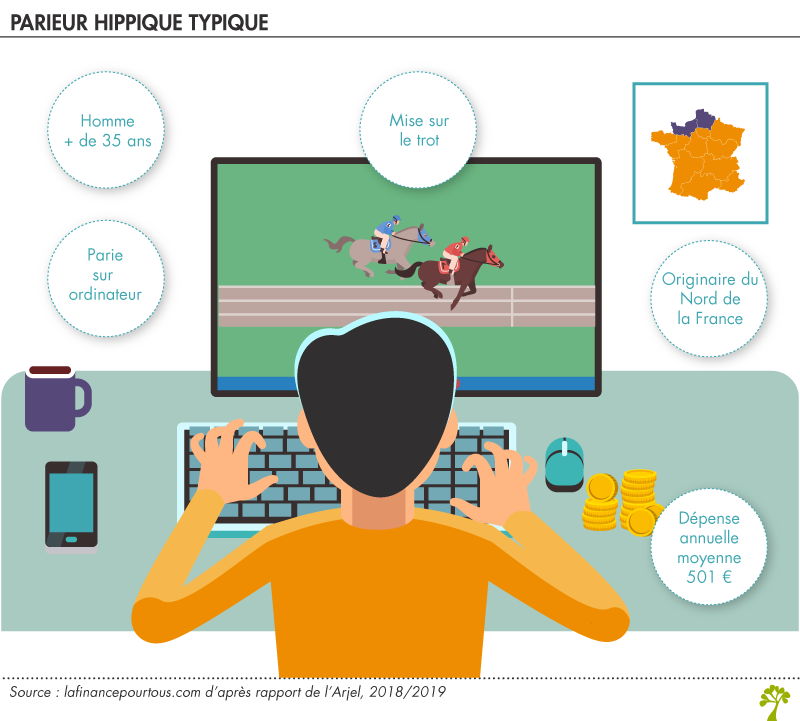 PARIEUR HIPPIQUE TYPIQUE

Homme + de 35 ans

Mise sur le trot

Parie sur ordinateur

Originaire du Nord de la France

Dépense annuelle moyenne 501 €

Source : lafinancepourtous.com d'après rapport de l'Arjel, 2018/2019